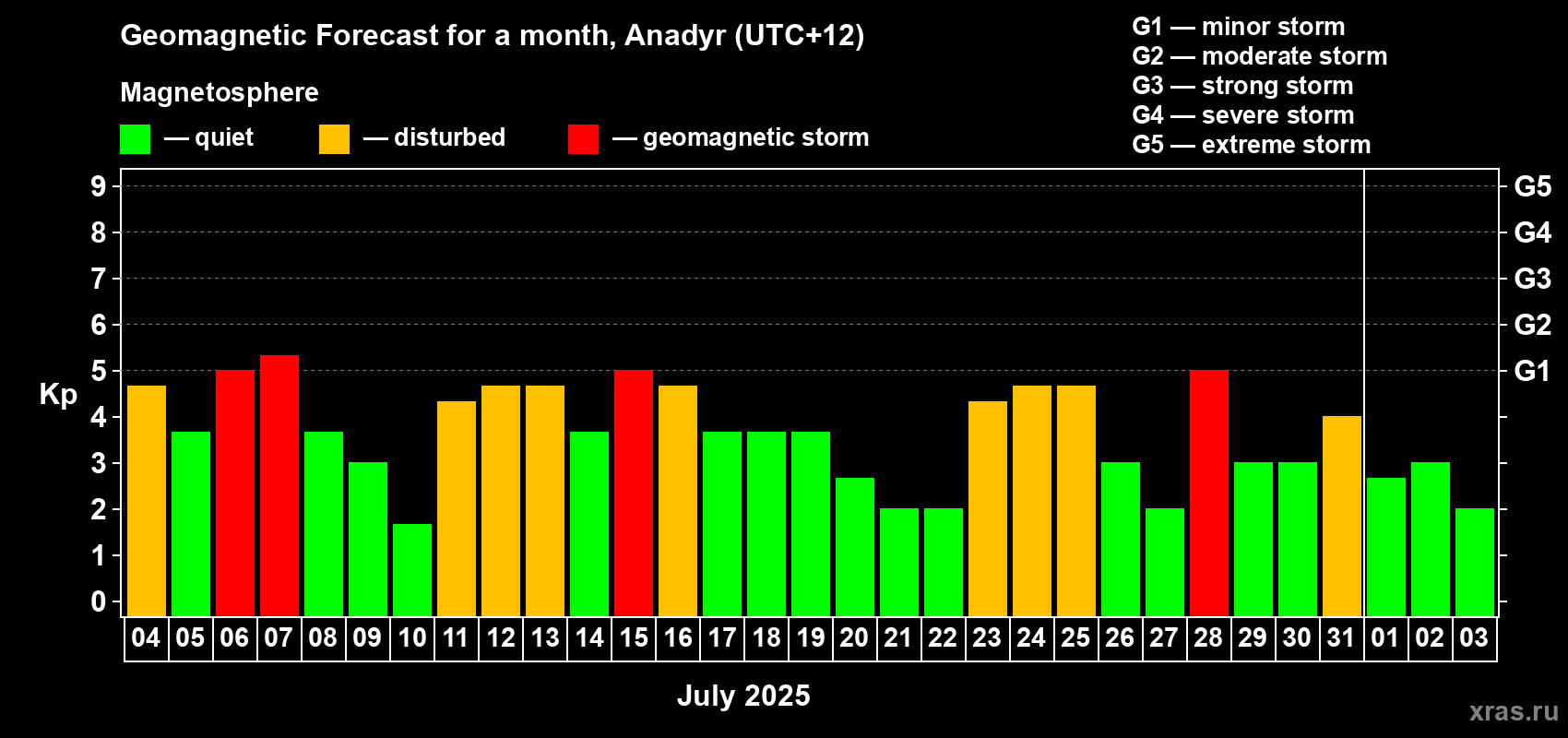 Geomagnetic Forecast for a month, Anadyr (UTC+12)

Magnetosphere

— quiet — disturbed — geomagnetic storm

G1 — minor storm
G2 — moderate storm
G3 — strong storm
G4 — severe storm
G5 — extreme storm

Kp

9
8
7
6
5
4
3
2
1
0

G5
G4
G3
G2
G1

04 05 06 07 08 09 10 11 12 13 14 15 16 17 18 19 20 21 22 23 24 25 26 27 28 29 30 31 01 02 03

July 2025

xras.ru